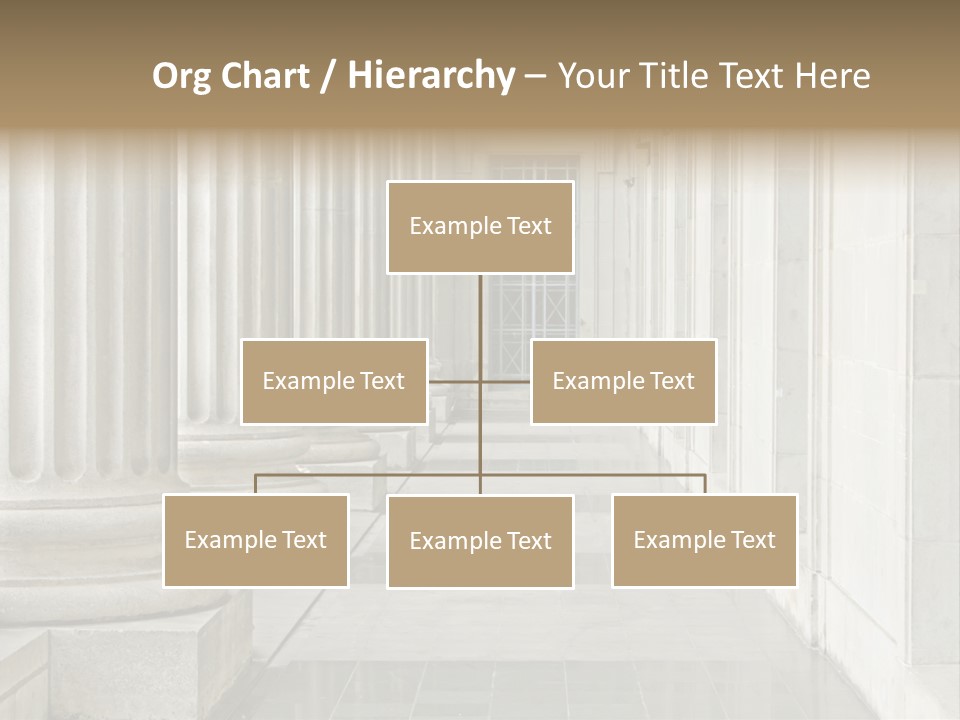 Org Chart / Hierarchy – Your Title Text Here

Example Text

Example Text

Example Text

Example Text

Example Text

Example Text